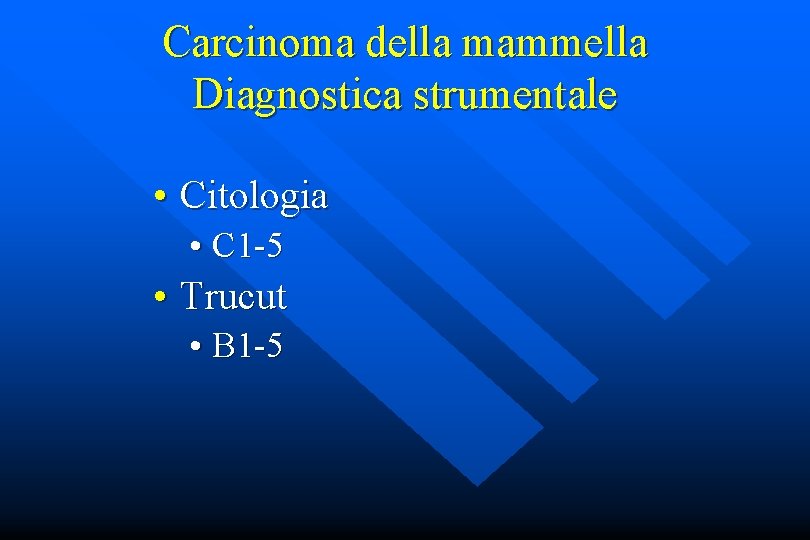 Carcinoma della mammella
Diagnostica strumentale

• Citologia
• C1-5
• Trucut
• B1-5